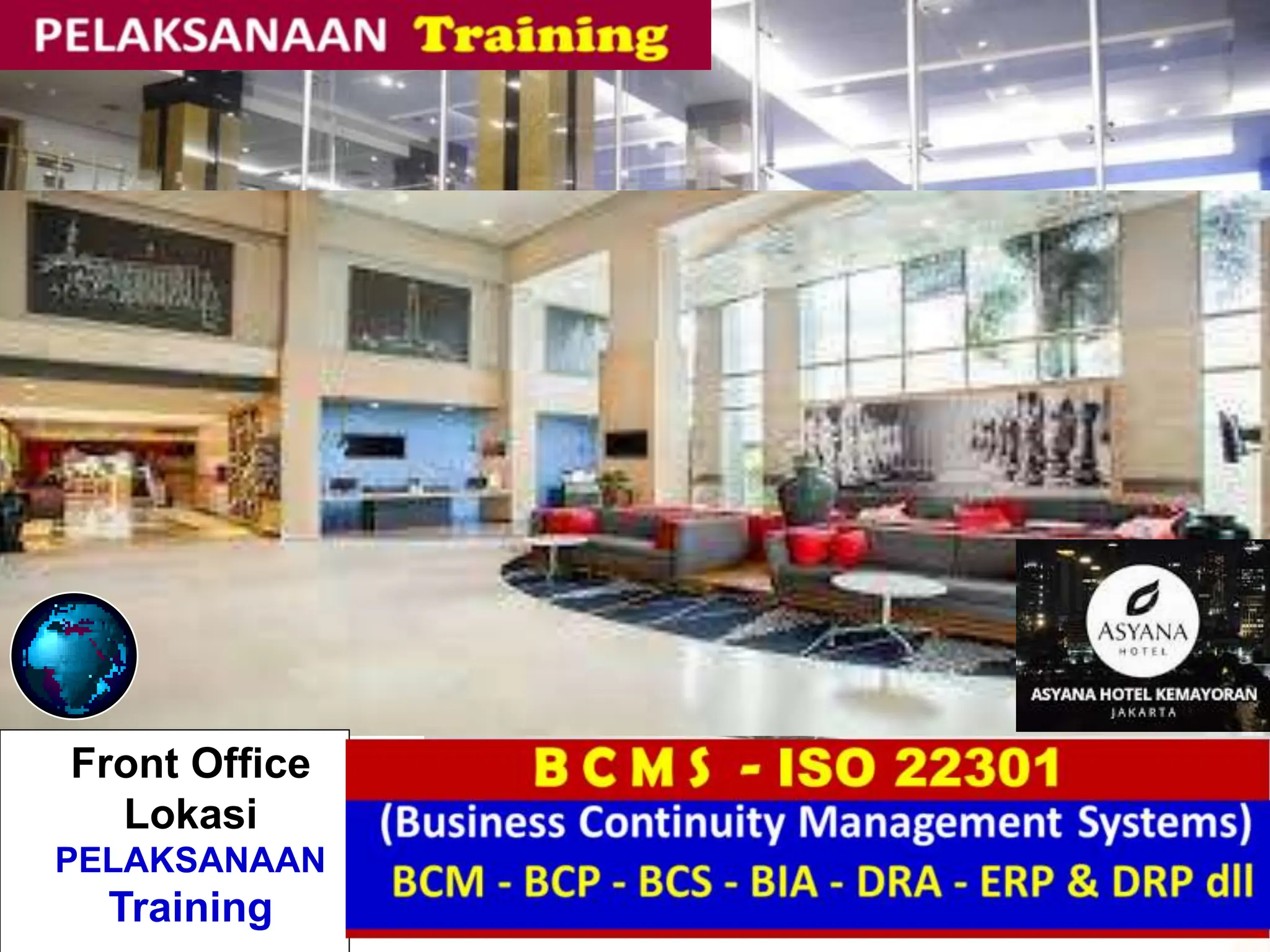 PELAKSANAAN Training

ASYANA HOTEL

ASYANA HOTEL KEMAYORAN
JAKARTA

Front Office
Lokasi
PELAKSANAAN
Training

B C M S - ISO 22301
(Business Continuity Management Systems)
BCM - BCP - BCS - BIA - DRA - ERP & DRP dll